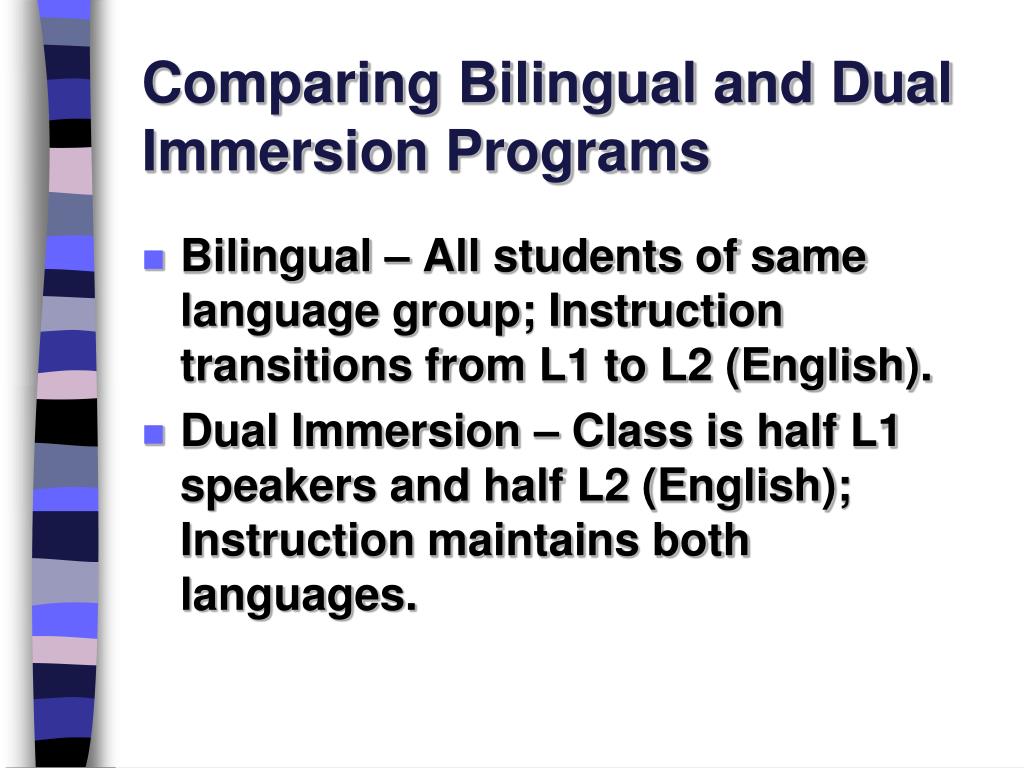 Comparing Bilingual and Dual Immersion Programs

- Bilingual – All students of same language group; Instruction transitions from L1 to L2 (English).
- Dual Immersion – Class is half L1 speakers and half L2 (English); Instruction maintains both languages.